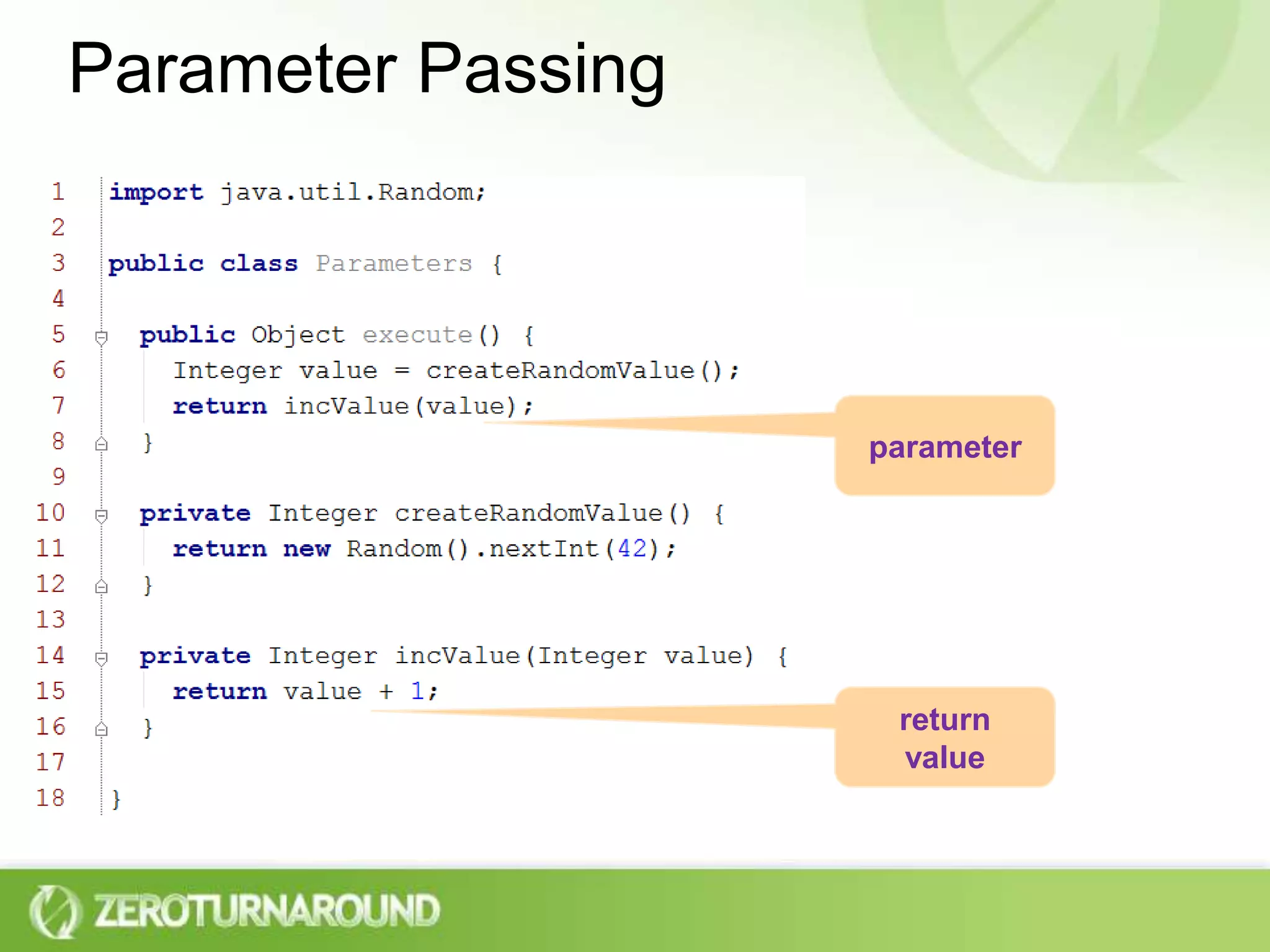 Parameter Passing

1 import java.util.Random;
2
3 public class Parameters {
4
5   public Object execute() {
6     Integer value = createRandomValue();
7     return incValue(value);
8   }
9
10  private Integer createRandomValue() {
11    return new Random().nextInt(42);
12  }
13
14  private Integer incValue(Integer value) {
15    return value + 1;
16  }
17
18 }

parameter

return value

ZEROTURNAROUND